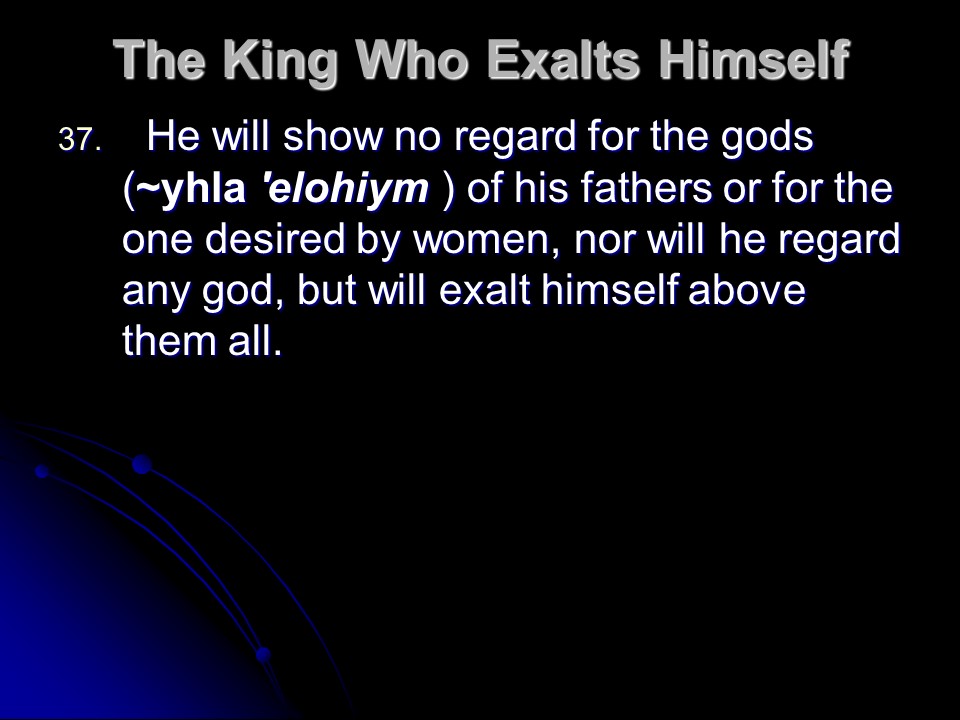 The King Who Exalts Himself

37. He will show no regard for the gods (~yhla 'elohiym ) of his fathers or for the one desired by women, nor will he regard any god, but will exalt himself above them all.